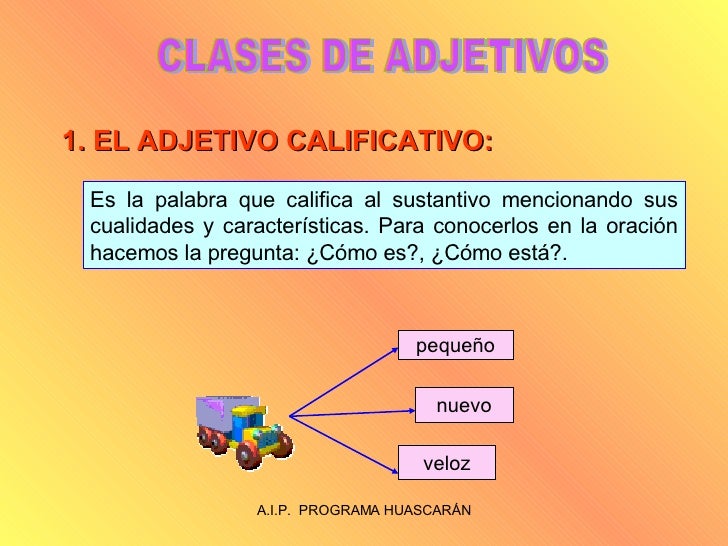 CLASES DE ADJETIVOS

1. EL ADJETIVO CALIFICATIVO:

Es la palabra que califica al sustantivo mencionando sus cualidades y características. Para conocerlos en la oración hacemos la pregunta: ¿Cómo es?, ¿Cómo está?.

pequeño

nuevo

veloz

A.I.P. PROGRAMA HUASCARÁN